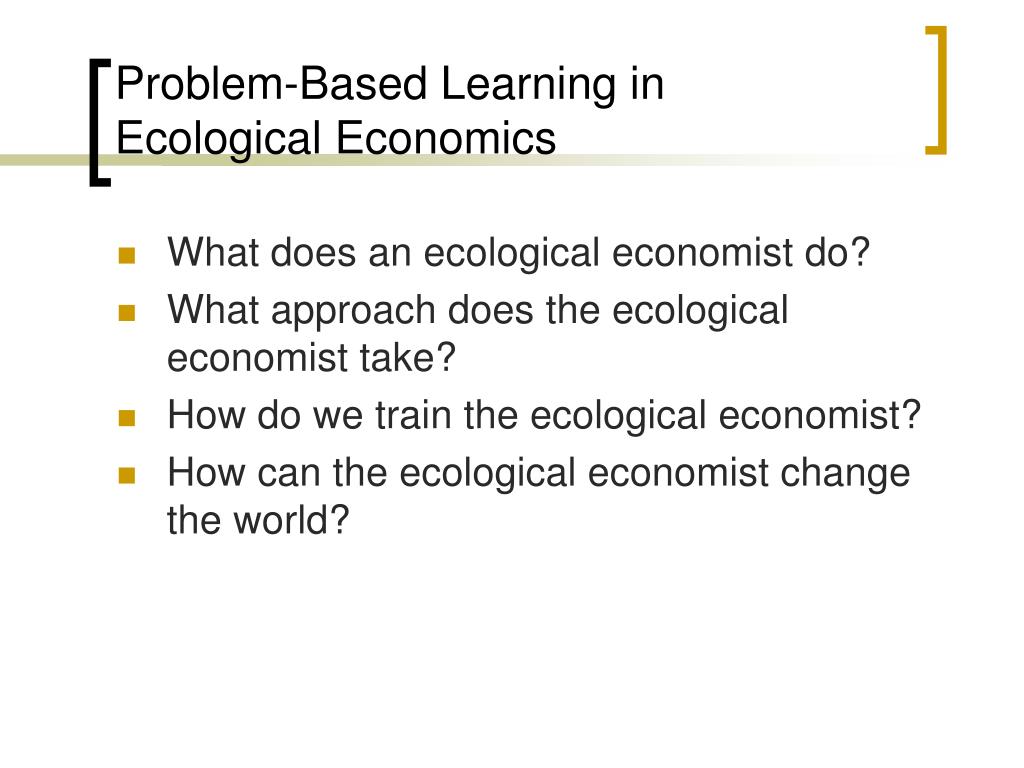 Problem-Based Learning in Ecological Economics

- What does an ecological economist do?
- What approach does the ecological economist take?
- How do we train the ecological economist?
- How can the ecological economist change the world?